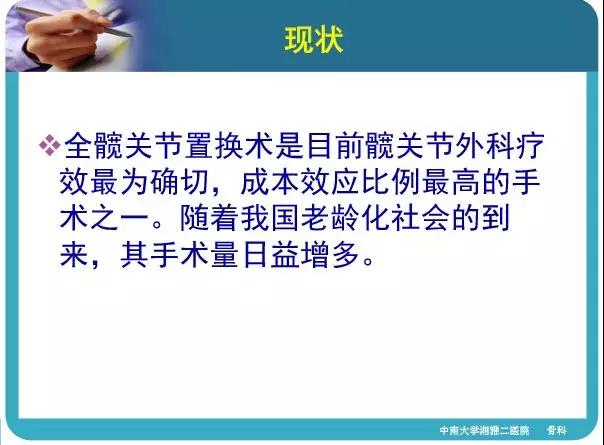 现状

❖全髋关节置换术是目前髋关节外科疗效最为确切，成本效应比例最高的手术之一。随着我国老龄化社会的到来，其手术量日益增多。

中南大学湘雅二医院 骨科